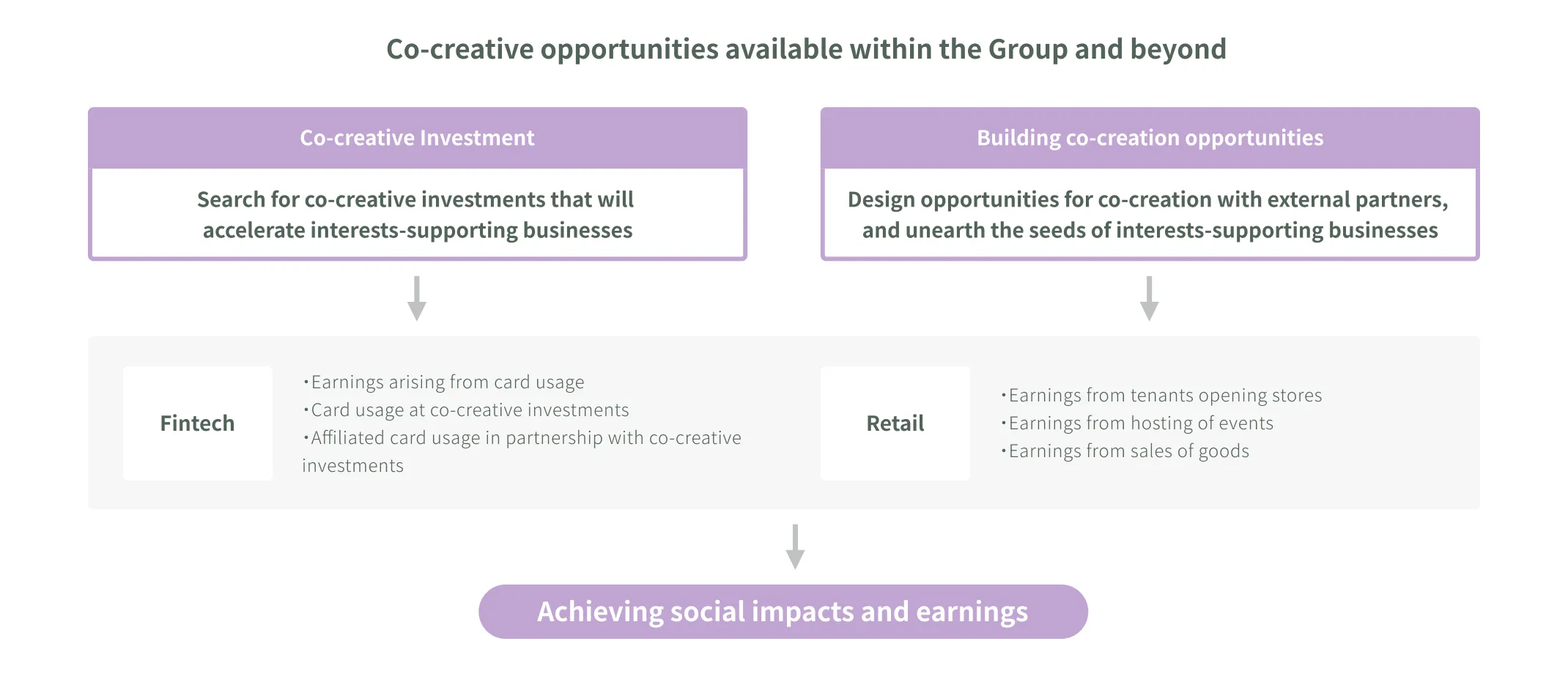 Co-creative opportunities available within the Group and beyond

Co-creative Investment

Search for co-creative investments that will accelerate interests-supporting businesses

Building co-creation opportunities

Design opportunities for co-creation with external partners, and unearth the seeds of interests-supporting businesses

Fintech

・Earnings arising from card usage
・Card usage at co-creative investments
・Affiliated card usage in partnership with co-creative investments

Retail

・Earnings from tenants opening stores
・Earnings from hosting of events
・Earnings from sales of goods

Achieving social impacts and earnings